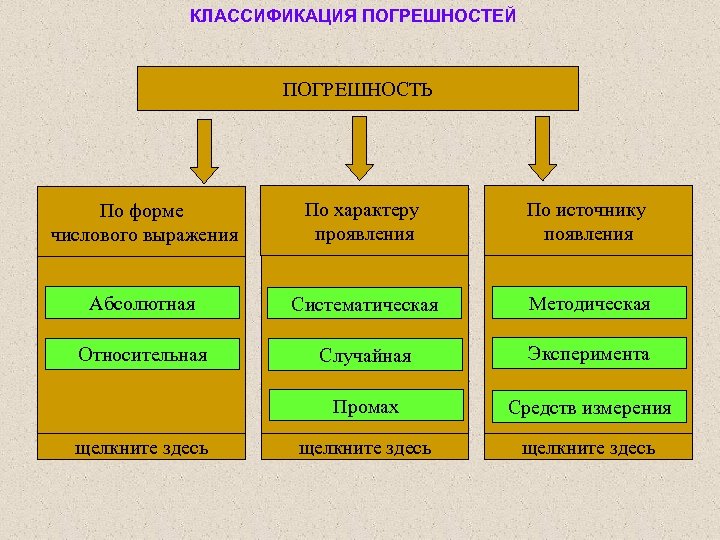 КЛАССИФИКАЦИЯ ПОГРЕШНОСТЕЙ

ПОГРЕШНОСТЬ

По форме числового выражения

Абсолютная

Относительная

щелкните здесь

По характеру проявления

Систематическая

Случайная

Промах

щелкните здесь

По источнику появления

Методическая

Эксперимента

Средств измерения

щелкните здесь